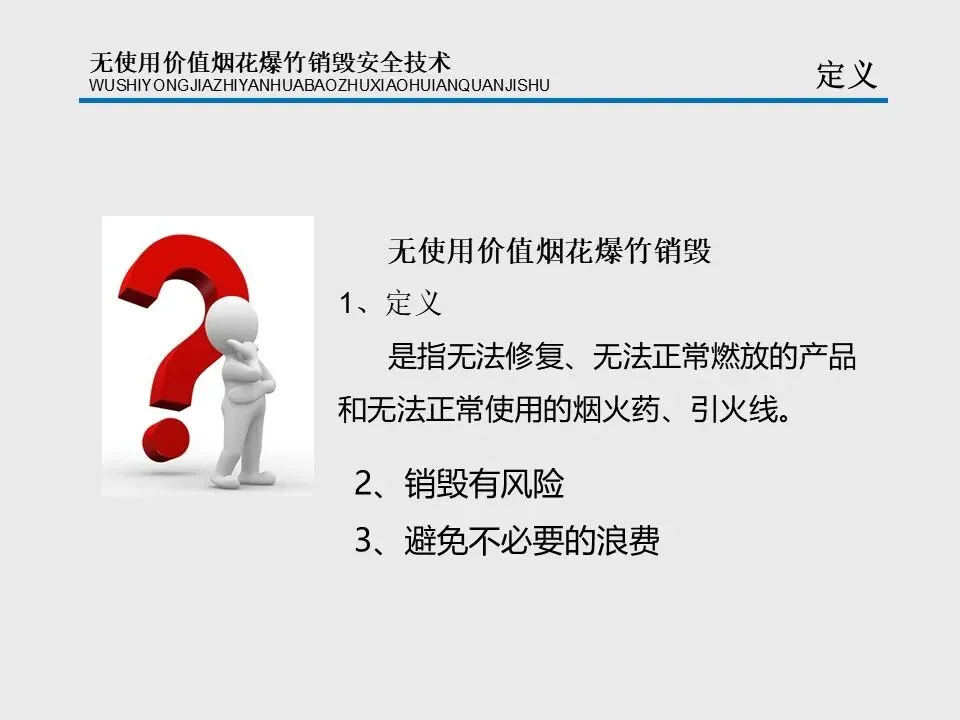 无使用价值烟花爆竹销毁安全技术
WUSHIYONGJIAZHIYANHUABAOZHUXIAOHUIANQUANJISHU

定义

无使用价值烟花爆竹销毁

1、定义

是指无法修复、无法正常燃放的产品和无法正常使用的烟火药、引火线。

2、销毁有风险

3、避免不必要的浪费